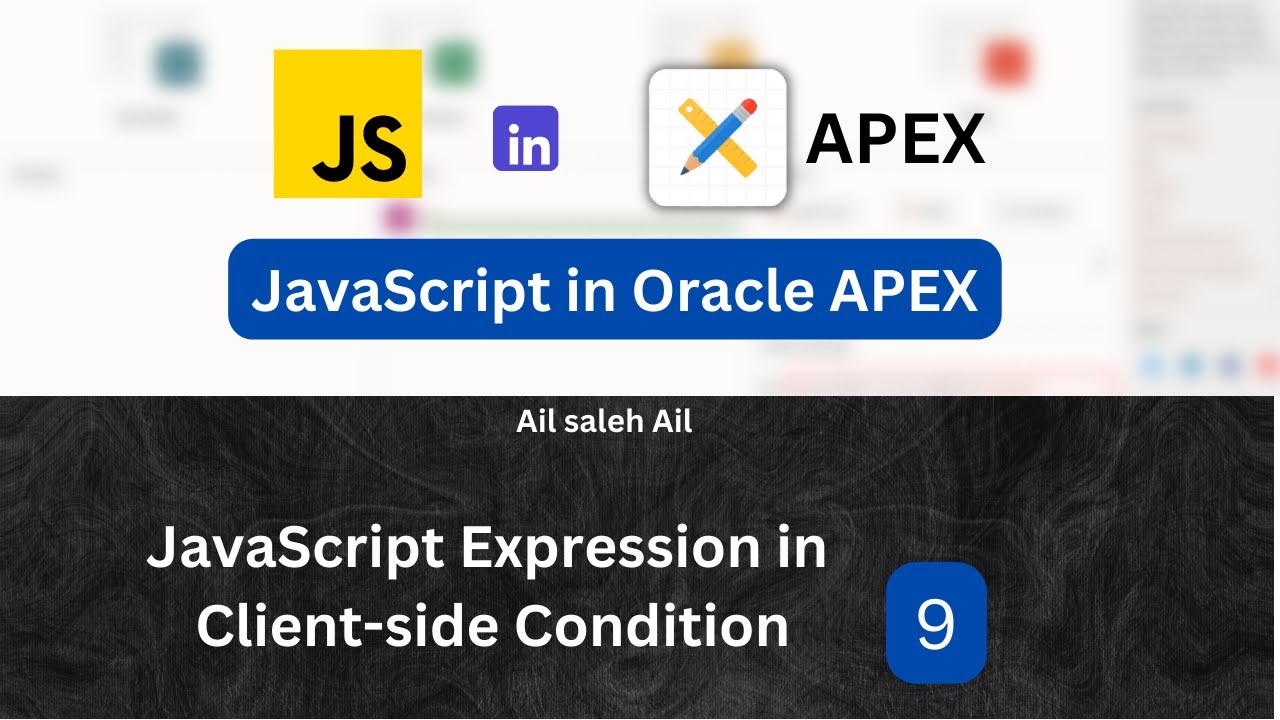 JS

in

APEX

JavaScript in Oracle APEX

Ail saleh Ail

JavaScript Expression in Client-side Condition

9